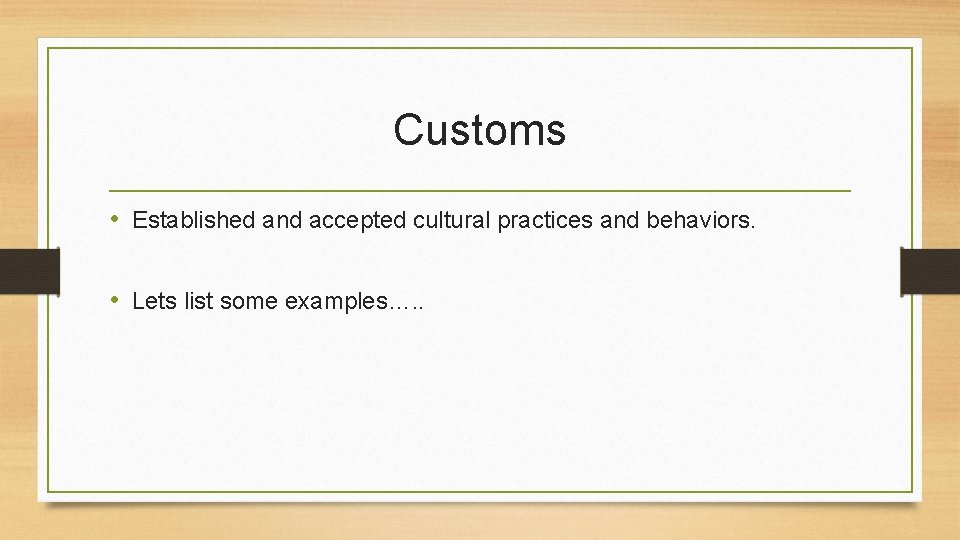 Customs

• Established and accepted cultural practices and behaviors.

• Lets list some examples…..